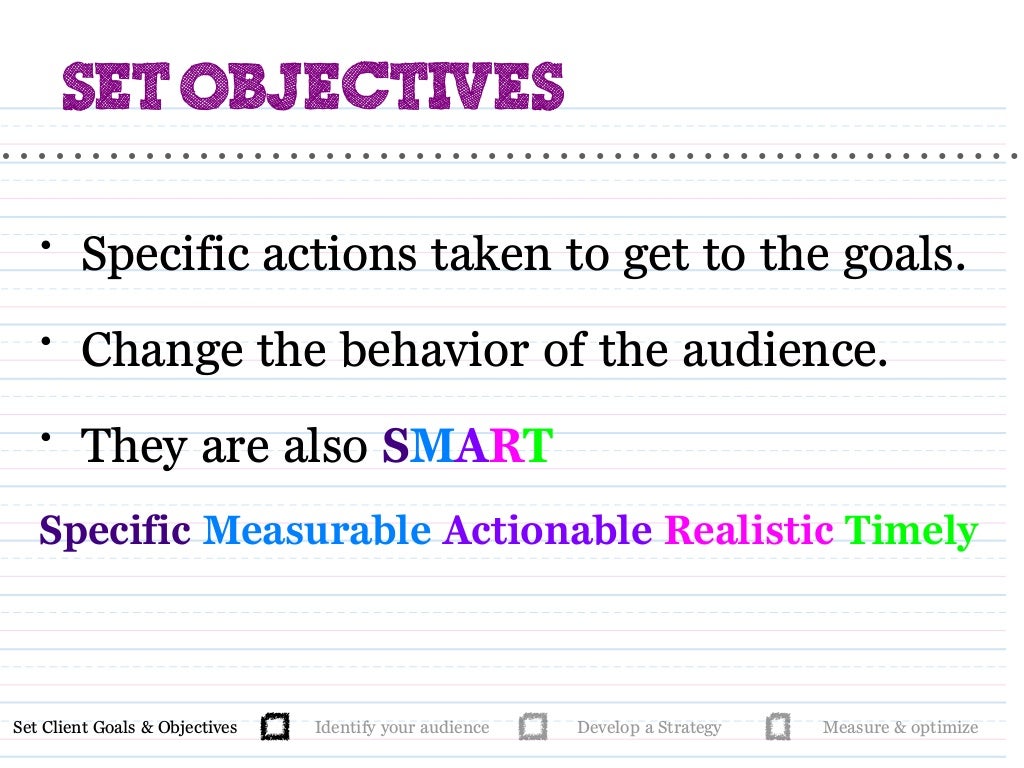 SET OBJECTIVES

• Specific actions taken to get to the goals.

• Change the behavior of the audience.

• They are also SMART

Specific Measurable Actionable Realistic Timely

Set Client Goals & Objectives Identify your audience Develop a Strategy Measure & optimize